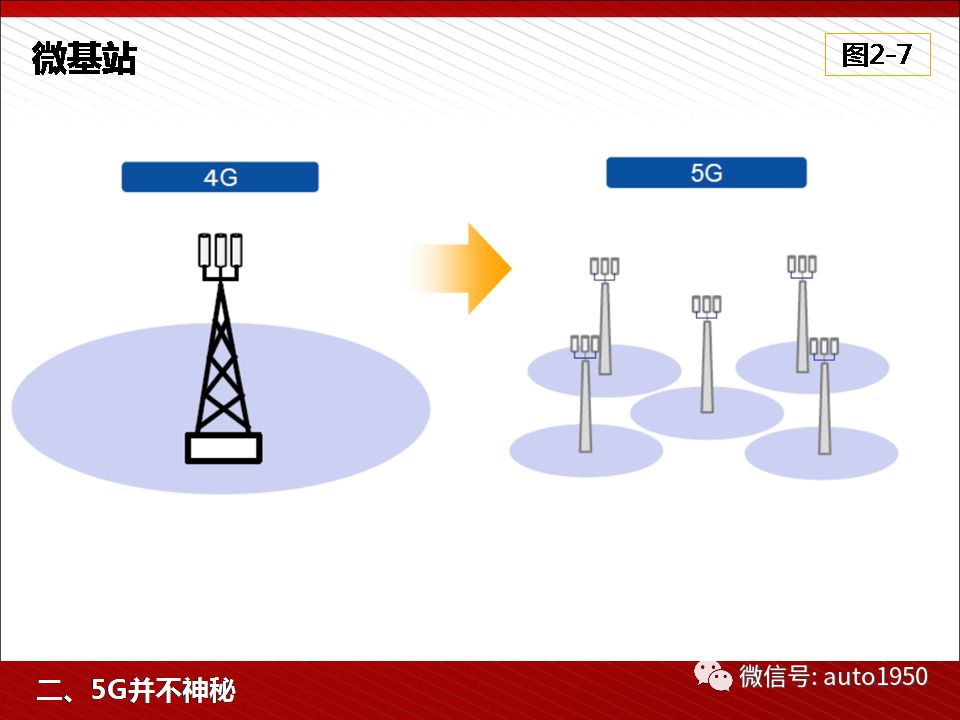 微基站

图2-7

4G

5G

二、5G并不神秘

微信号: auto1950